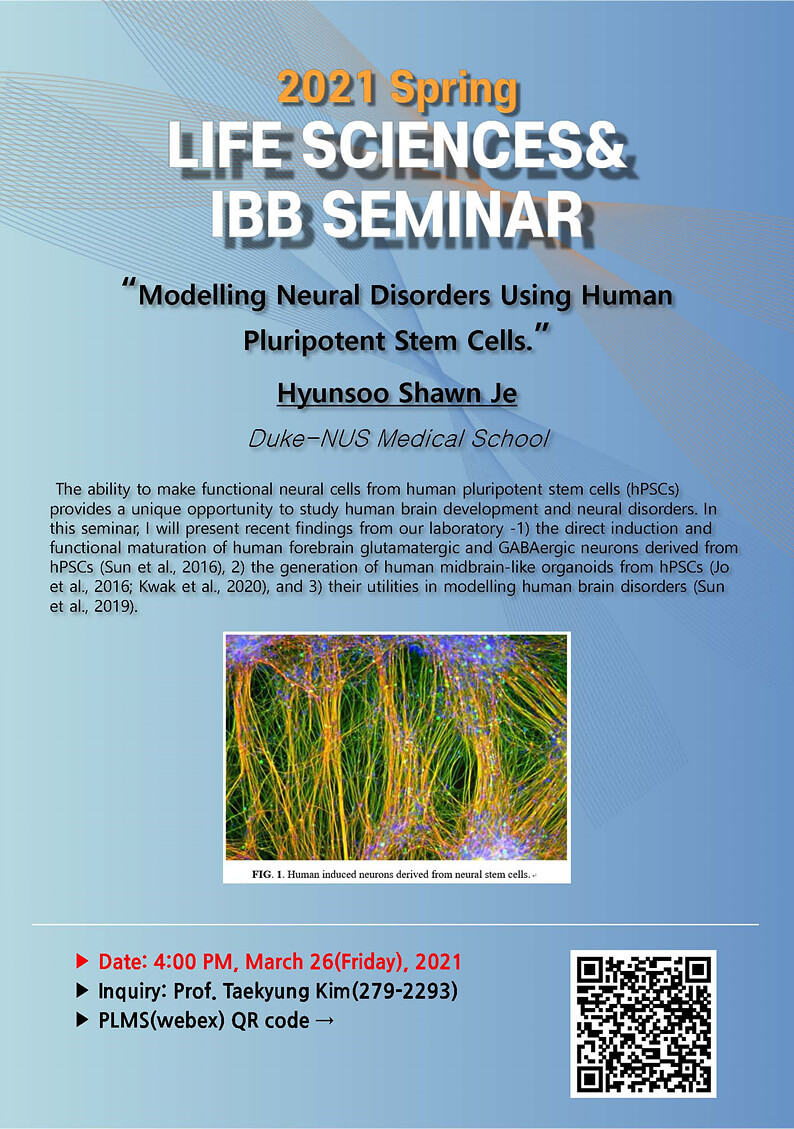 2021 Spring
LIFE SCIENCES&
IBB SEMINAR

"Modelling Neural Disorders Using Human Pluripotent Stem Cells."

Hyunsoo Shawn Je

Duke-NUS Medical School

The ability to make functional neural cells from human pluripotent stem cells (hPSCs) provides a unique opportunity to study human brain development and neural disorders. In this seminar, I will present recent findings from our laboratory -1) the direct induction and functional maturation of human forebrain glutamatergic and GABAergic neurons derived from hPSCs (Sun et al., 2016), 2) the generation of human midbrain-like organoids from hPSCs (Jo et al., 2016; Kwak et al., 2020), and 3) their utilities in modelling human brain disorders (Sun et al., 2019).

FIG. 1. Human induced neurons derived from neural stem cells.

▶ Date: 4:00 PM, March 26(Friday), 2021
▶ Inquiry: Prof. Taekyung Kim(279-2293)
▶ PLMS(webex) QR code →